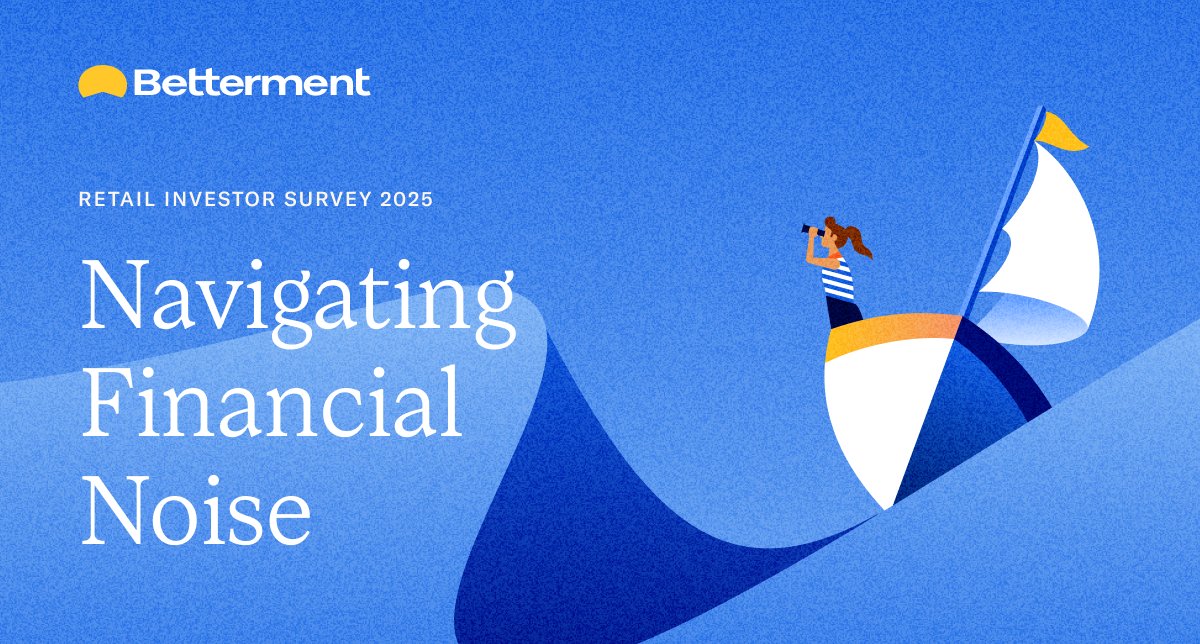 Betterment

RETAIL INVESTOR SURVEY 2025

Navigating Financial Noise